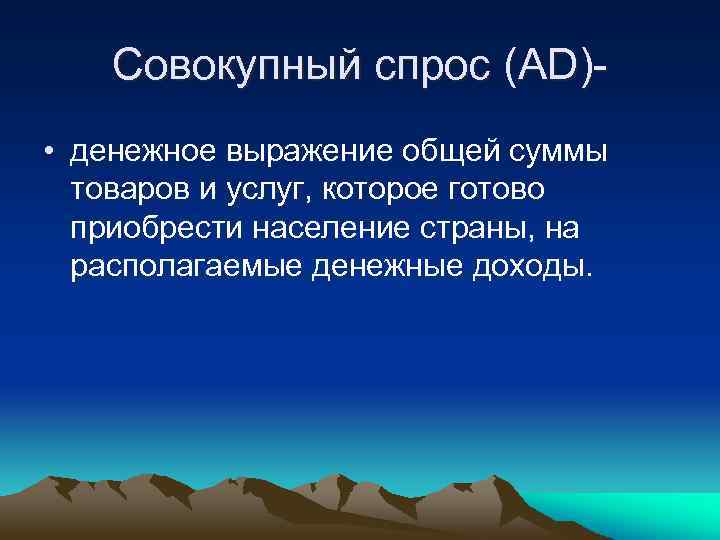 Совокупный спрос (AD)-

• денежное выражение общей суммы товаров и услуг, которое готово приобрести население страны, на располагаемые денежные доходы.